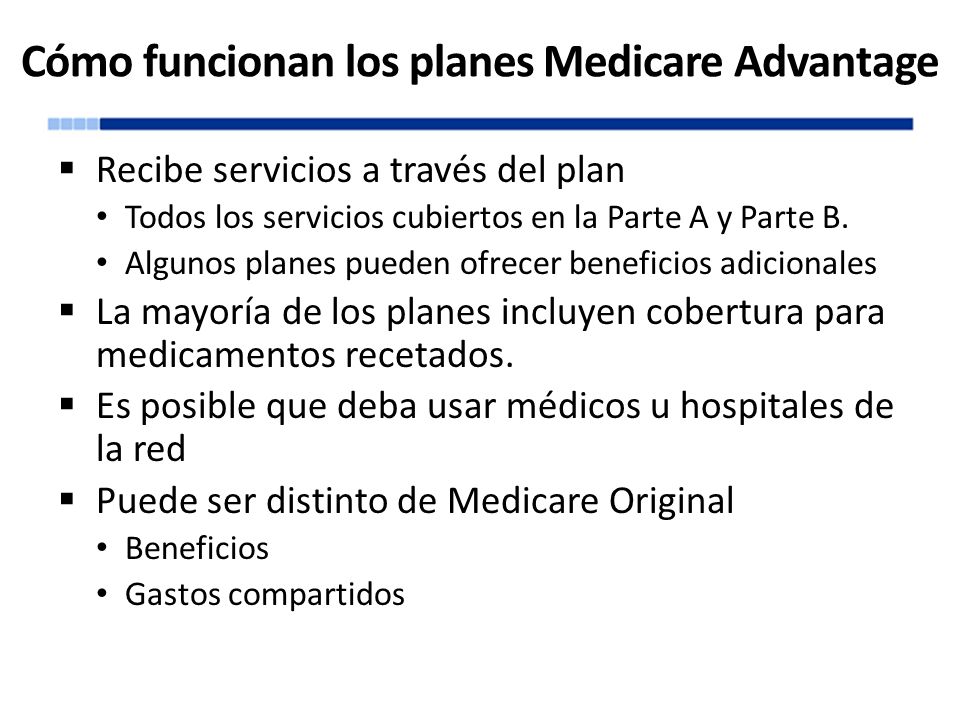 Cómo funcionan los planes Medicare Advantage

▪ Recibe servicios a través del plan
  • Todos los servicios cubiertos en la Parte A y Parte B.
  • Algunos planes pueden ofrecer beneficios adicionales
▪ La mayoría de los planes incluyen cobertura para medicamentos recetados.
▪ Es posible que deba usar médicos u hospitales de la red
▪ Puede ser distinto de Medicare Original
  • Beneficios
  • Gastos compartidos